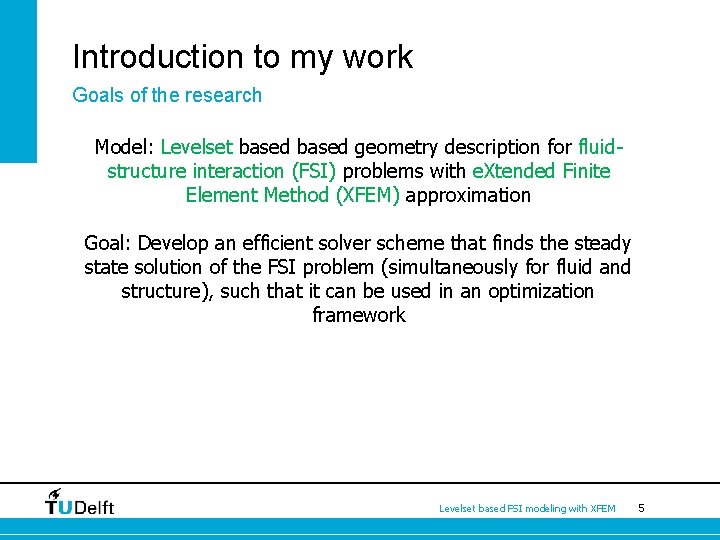 Introduction to my work
Goals of the research

Model: Levelset based based geometry description for fluid-structure interaction (FSI) problems with eXtended Finite Element Method (XFEM) approximation

Goal: Develop an efficient solver scheme that finds the steady state solution of the FSI problem (simultaneously for fluid and structure), such that it can be used in an optimization framework

TUDelft

Levelset based FSI modeling with XFEM 5